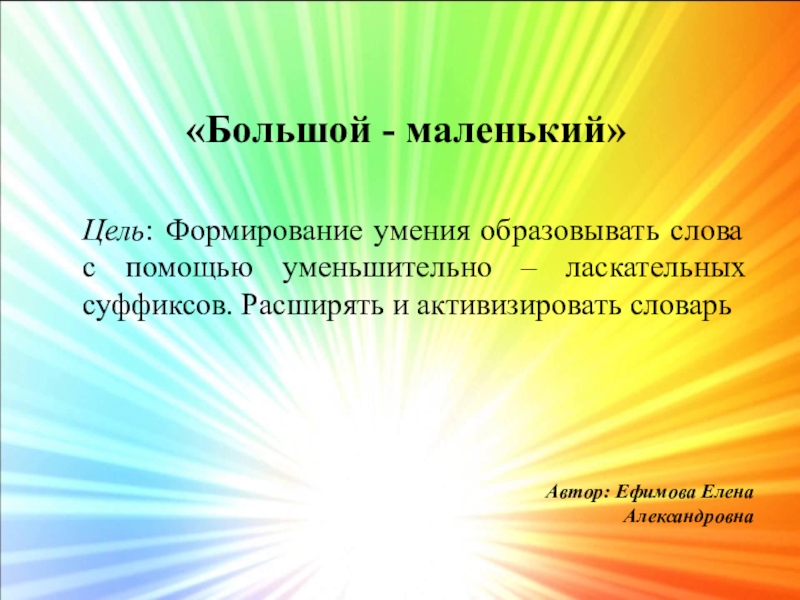 «Большой - маленький»

Цель: Формирование умения образовывать слова с помощью уменьшительно – ласкательных суффиксов. Расширять и активизировать словарь

Автор: Ефимова Елена Александровна